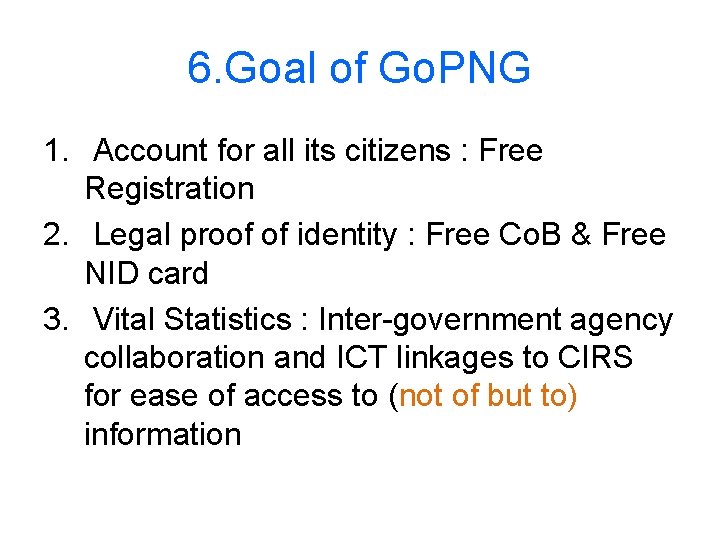 6.Goal of GoPNG

1. Account for all its citizens : Free Registration
2. Legal proof of identity : Free CoB & Free NID card
3. Vital Statistics : Inter-government agency collaboration and ICT linkages to CIRS for ease of access to (not of but to) information